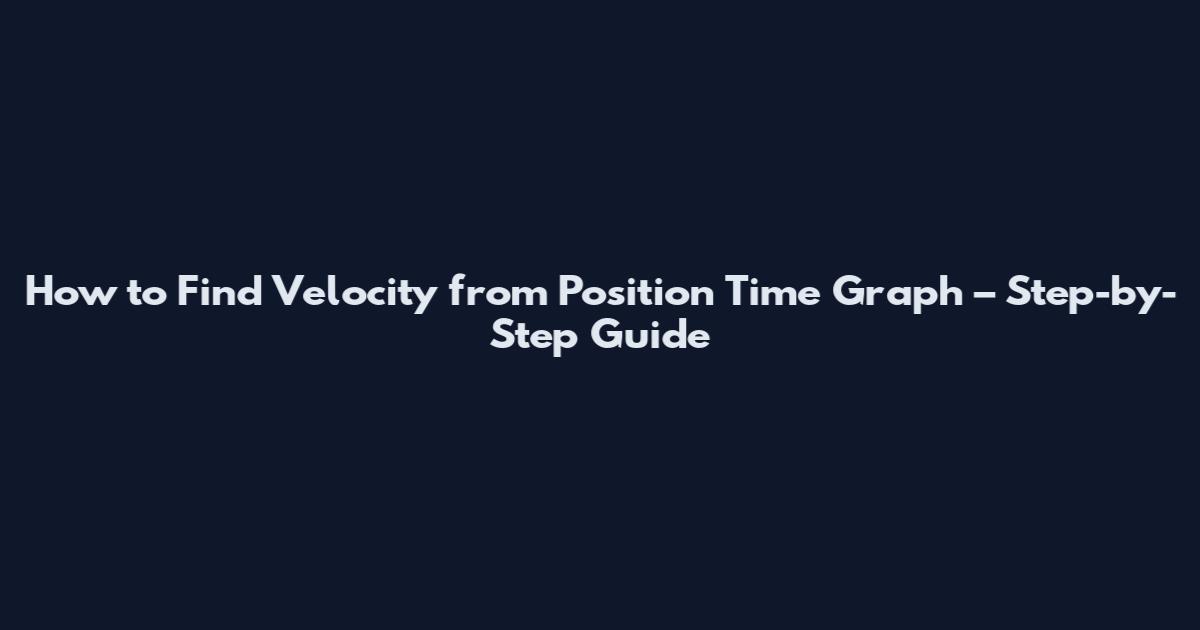 How to Find Velocity from Position Time Graph – Step-by-Step Guide